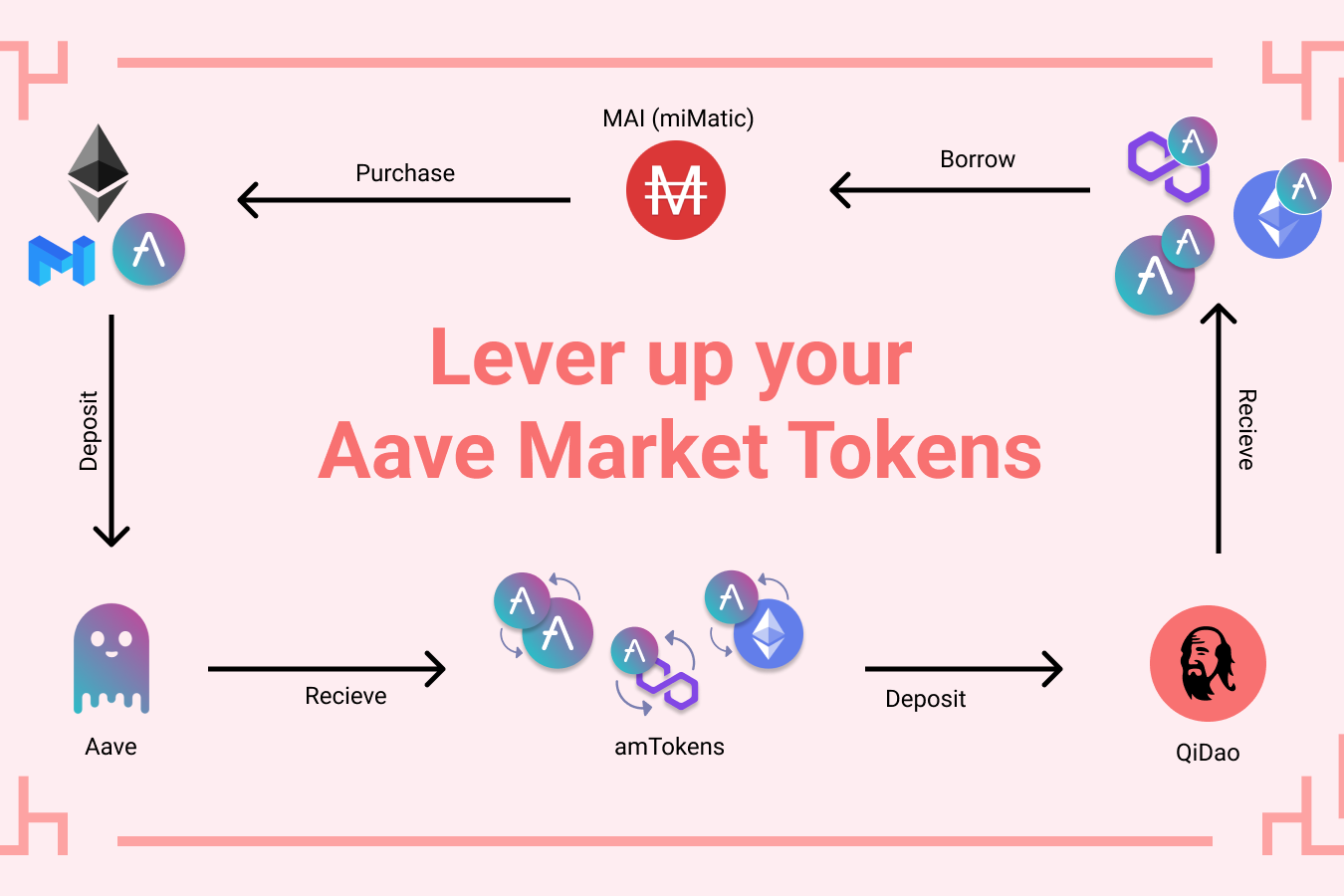 MAI (miMatic)

Purchase

Borrow

Lever up your
Aave Market Tokens

Deposit

Recieve

Aave

Recieve

amTokens

Deposit

QiDao